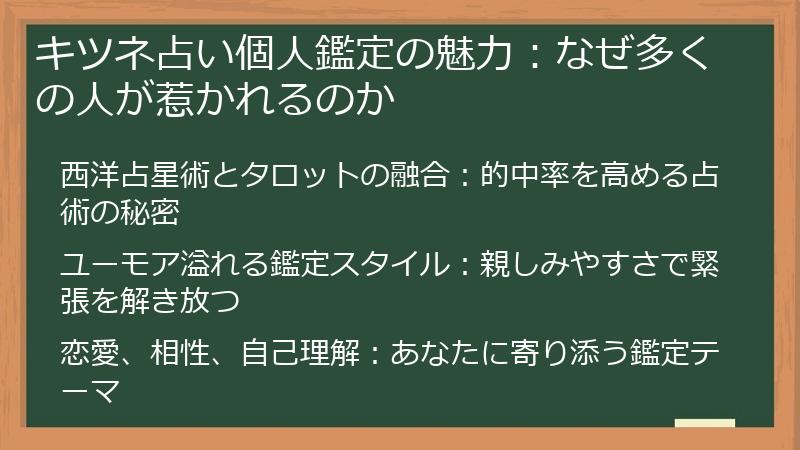 キツネ占い個人鑑定の魅力：なぜ多くの人が惹かれるのか

西洋占星術とタロットの融合：的中率を高める占術の秘密

ユーモア溢れる鑑定スタイル：親しみやすさで緊張を解き放つ

恋愛、相性、自己理解：あなたに寄り添う鑑定テーマ